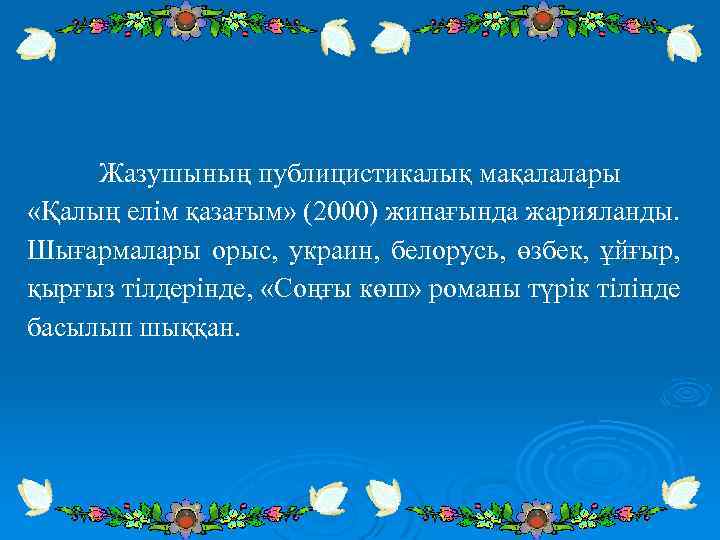 Жазушының публицистикалық мақалалары «Қалың елім қазағым» (2000) жинағында жарияланды. Шығармалары орыс, украин, белорусь, өзбек, ұйғыр, қырғыз тілдерінде, «Соңғы көш» романы түрік тілінде басылып шыққан.